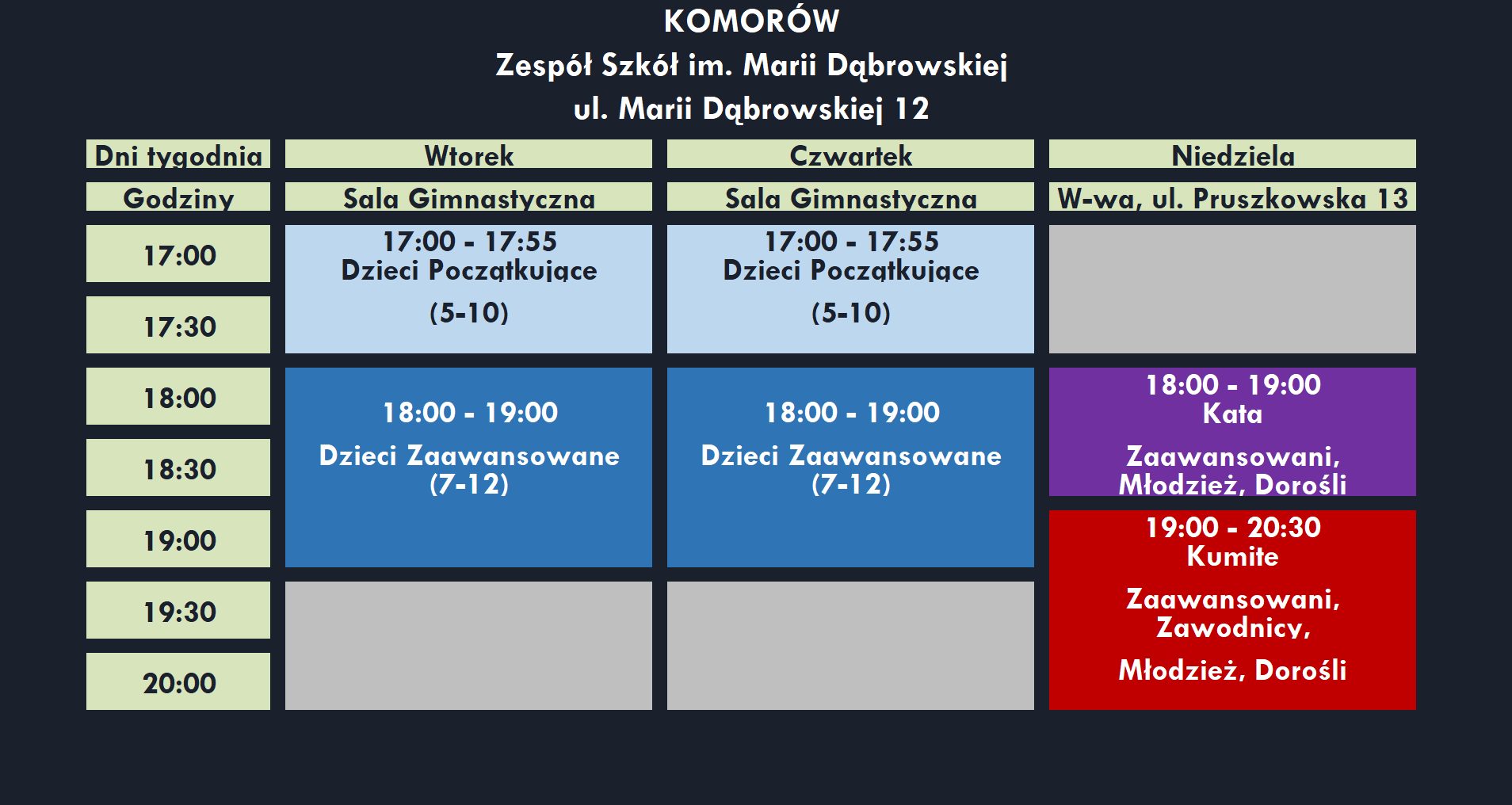 KOMORÓW
Zespół Szkół im. Marii Dąbrowskiej
ul. Marii Dąbrowskiej 12

| Dni tygodnia | Wtorek | Czwartek | Niedziela |
|---|---|---|---|
| Godziny | Sala Gimnastyczna | Sala Gimnastyczna | W-wa, ul. Pruszkowska 13 |
| 17:00 | 17:00 - 17:55 Dzieci Początkujące (5-10) | 17:00 - 17:55 Dzieci Początkujące (5-10) | |
| 17:30 | | | |
| 18:00 | 18:00 - 19:00 Dzieci Zaawansowane (7-12) | 18:00 - 19:00 Dzieci Zaawansowane (7-12) | 18:00 - 19:00 Kata Zaawansowani, Młodzież, Dorośli |
| 18:30 | | | |
| 19:00 | | | 19:00 - 20:30 Kumite Zaawansowani, Zawodnicy, Młodzież, Dorośli |
| 19:30 | | | |
| 20:00 | | | |